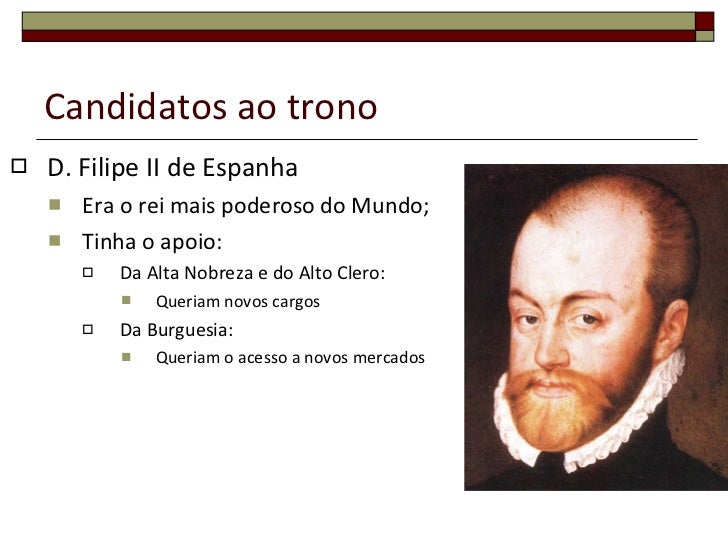 Candidatos ao trono

D. Filipe II de Espanha
Era o rei mais poderoso do Mundo;
Tinha o apoio:
Da Alta Nobreza e do Alto Clero:
Queriam novos cargos
Da Burguesia:
Queriam o acesso a novos mercados